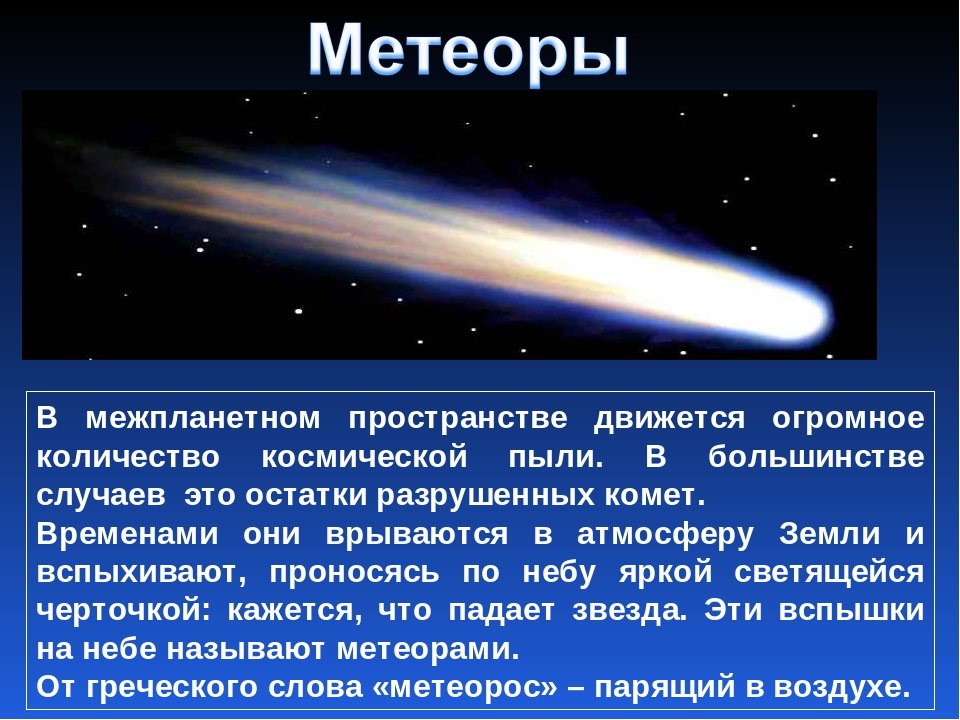 Метеоры

В межпланетном пространстве движется огромное количество космической пыли. В большинстве случаев это остатки разрушенных комет.
Временами они врываются в атмосферу Земли и вспыхивают, проносясь по небу яркой светящейся черточкой: кажется, что падает звезда. Эти вспышки на небе называют метеорами.
От греческого слова «метеорос» – парящий в воздухе.